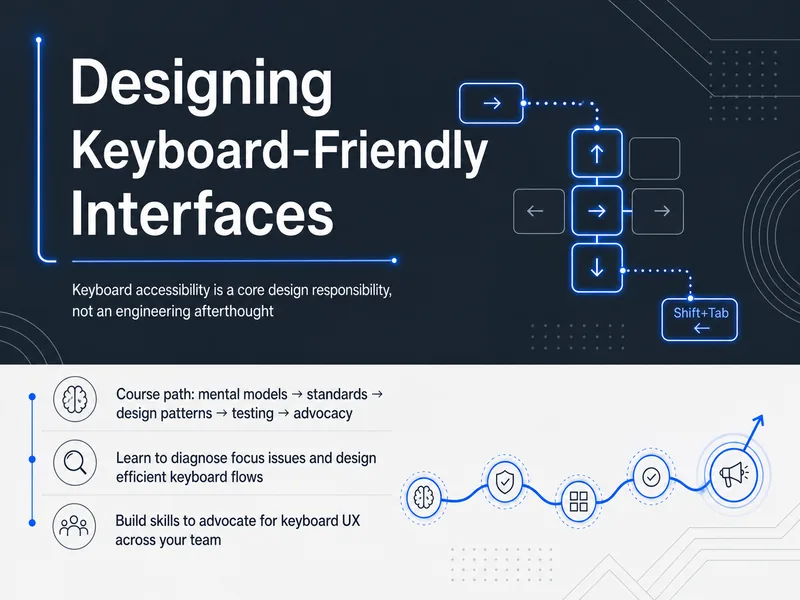 Designing Keyboard-Friendly Interfaces

Keyboard accessibility is a core design responsibility, not an engineering afterthought

→

↑

← → →

↓

Shift+Tab
←

Course path: mental models → standards → design patterns → testing → advocacy

Learn to diagnose focus issues and design efficient keyboard flows

Build skills to advocate for keyboard UX across your team